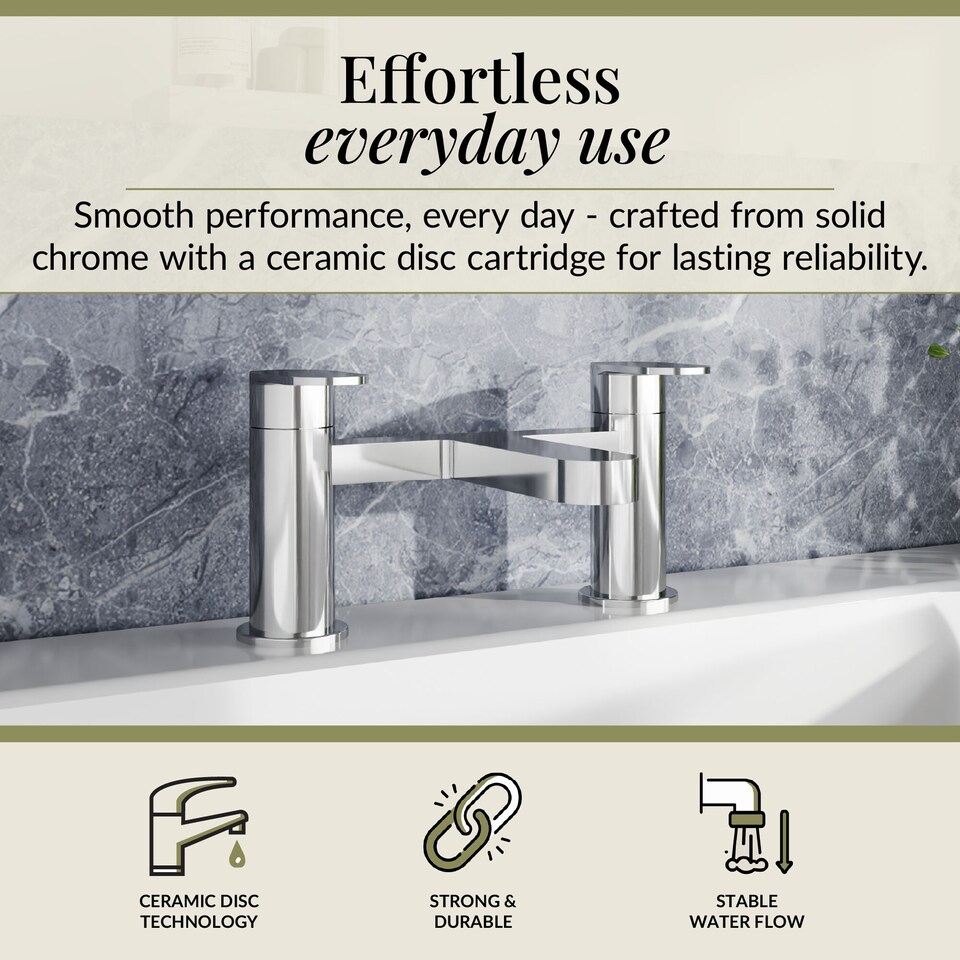 Effortless
everyday use

Smooth performance, every day - crafted from solid chrome with a ceramic disc cartridge for lasting reliability.

CERAMIC DISC TECHNOLOGY

STRONG & DURABLE

STABLE WATER FLOW